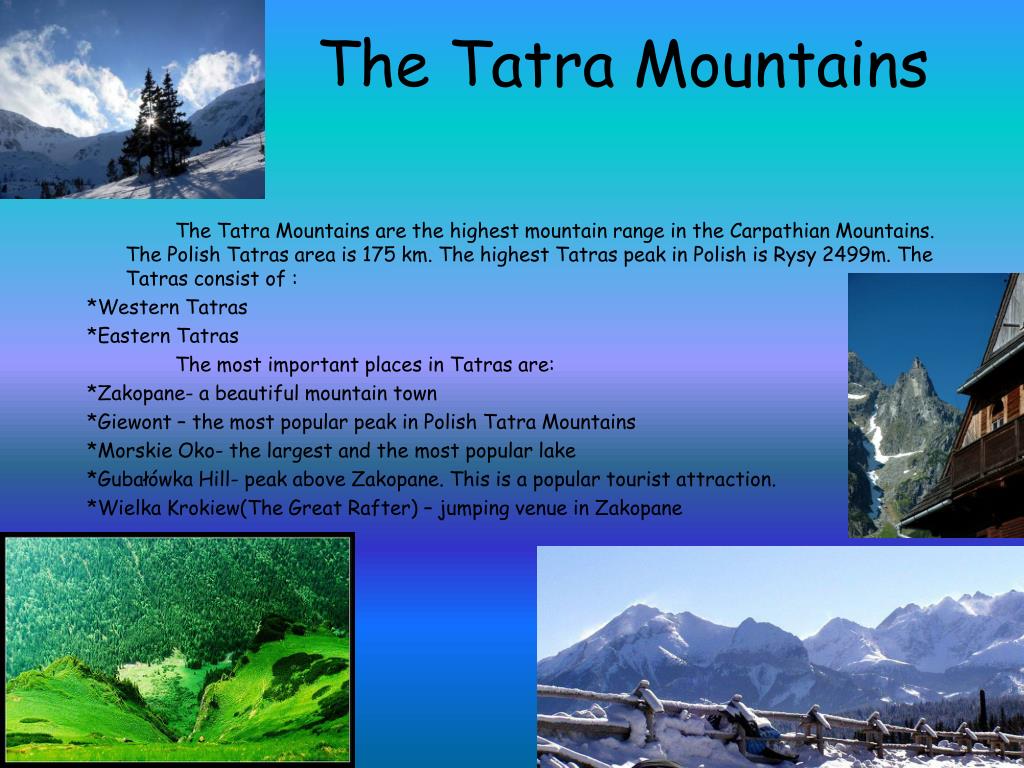 The Tatra Mountains

The Tatra Mountains are the highest mountain range in the Carpathian Mountains. The Polish Tatras area is 175 km. The highest Tatras peak in Polish is Rysy 2499m. The Tatras consist of :
*Western Tatras
*Eastern Tatras

The most important places in Tatras are:
*Zakopane- a beautiful mountain town
*Giewont – the most popular peak in Polish Tatra Mountains
*Morskie Oko- the largest and the most popular lake
*Gubałówka Hill- peak above Zakopane. This is a popular tourist attraction.
*Wielka Krokiew(The Great Rafter) – jumping venue in Zakopane